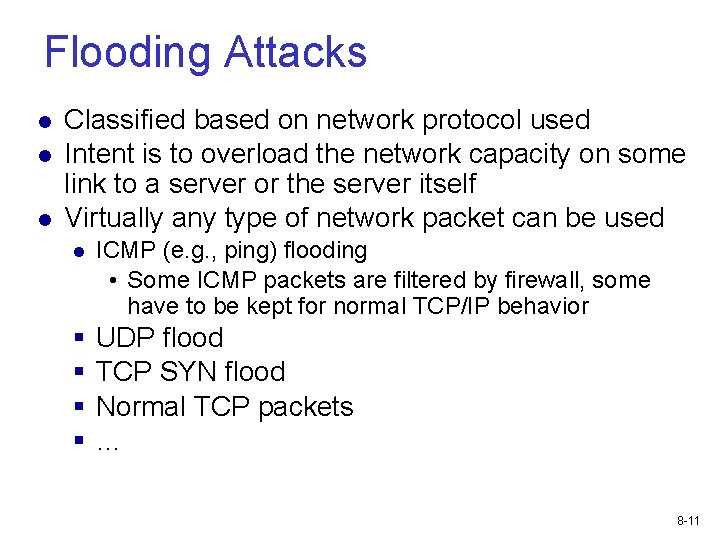 Flooding Attacks

- Classified based on network protocol used
- Intent is to overload the network capacity on some link to a server or the server itself
- Virtually any type of network packet can be used
  - ICMP (e.g., ping) flooding
    - Some ICMP packets are filtered by firewall, some have to be kept for normal TCP/IP behavior
  - UDP flood
  - TCP SYN flood
  - Normal TCP packets
  - …

8-11